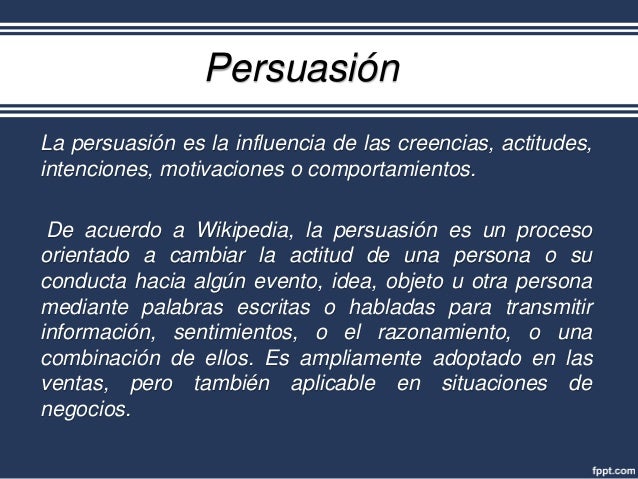 Persuasión

La persuasión es la influencia de las creencias, actitudes, intenciones, motivaciones o comportamientos.

De acuerdo a Wikipedia, la persuasión es un proceso orientado a cambiar la actitud de una persona o su conducta hacia algún evento, idea, objeto u otra persona mediante palabras escritas o habladas para transmitir información, sentimientos, o el razonamiento, o una combinación de ellos. Es ampliamente adoptado en las ventas, pero también aplicable en situaciones de negocios.

fppt.com